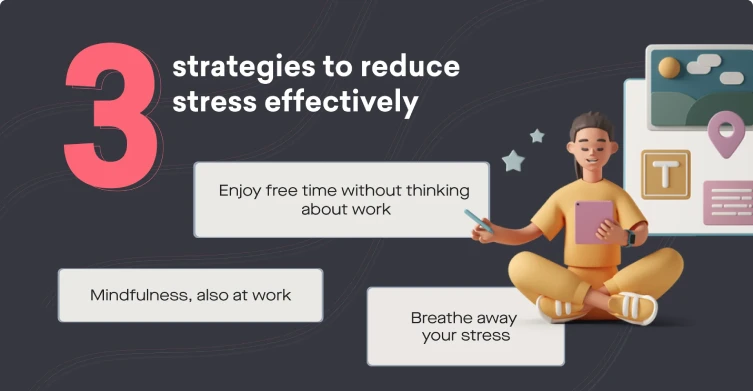 3 strategies to reduce stress effectively

Enjoy free time without thinking about work

Mindfulness, also at work

Breathe away your stress

T